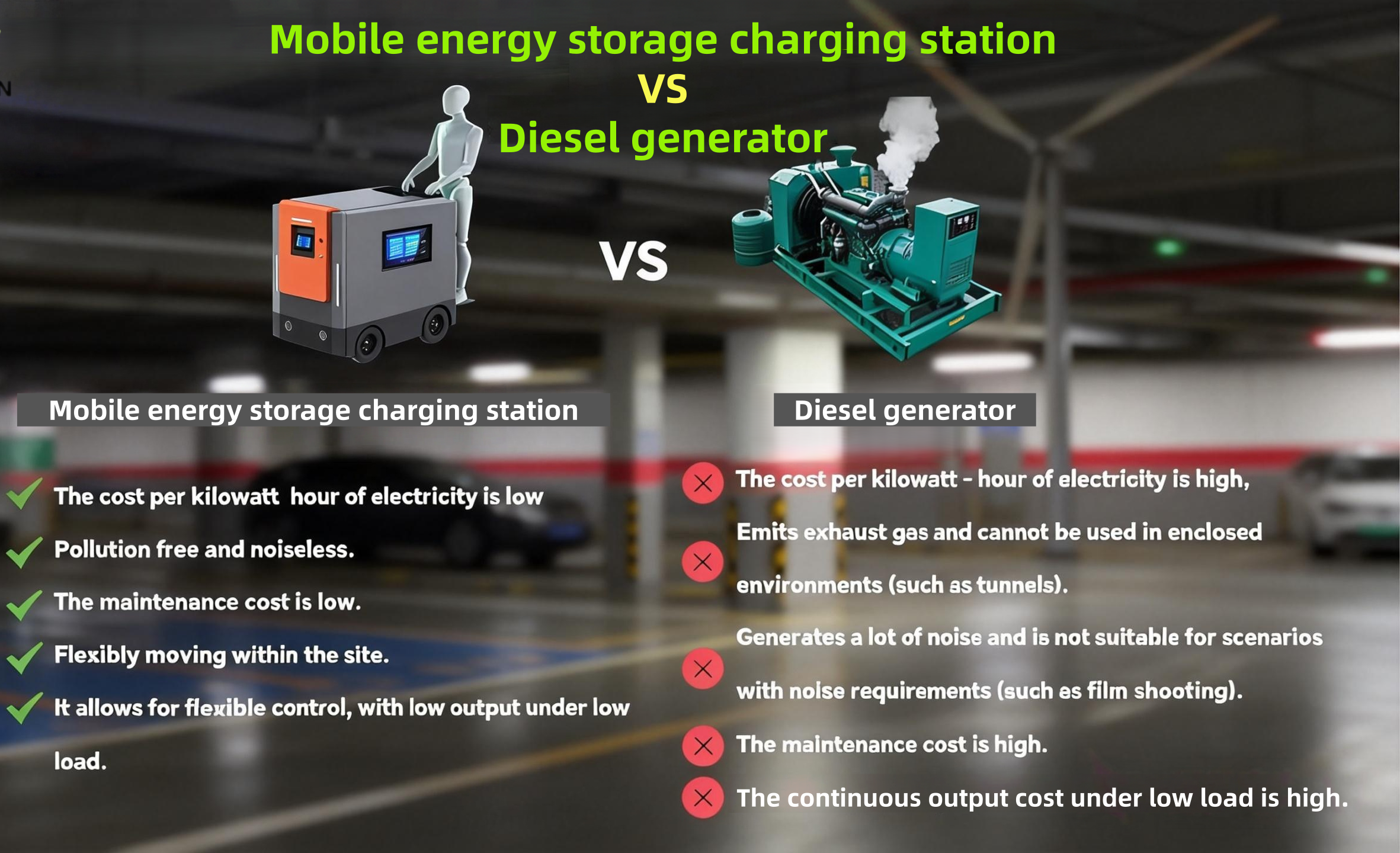 Mobile energy storage charging station
VS
Diesel generator

VS

Mobile energy storage charging station

The cost per kilowatt hour of electricity is low

Pollution free and noiseless.

The maintenance cost is low.

Flexibly moving within the site.

It allows for flexible control, with low output under low load.

Diesel generator

The cost per kilowatt - hour of electricity is high,

Emits exhaust gas and cannot be used in enclosed environments (such as tunnels).

Generates a lot of noise and is not suitable for scenarios with noise requirements (such as film shooting).

The maintenance cost is high.

The continuous output cost under low load is high.